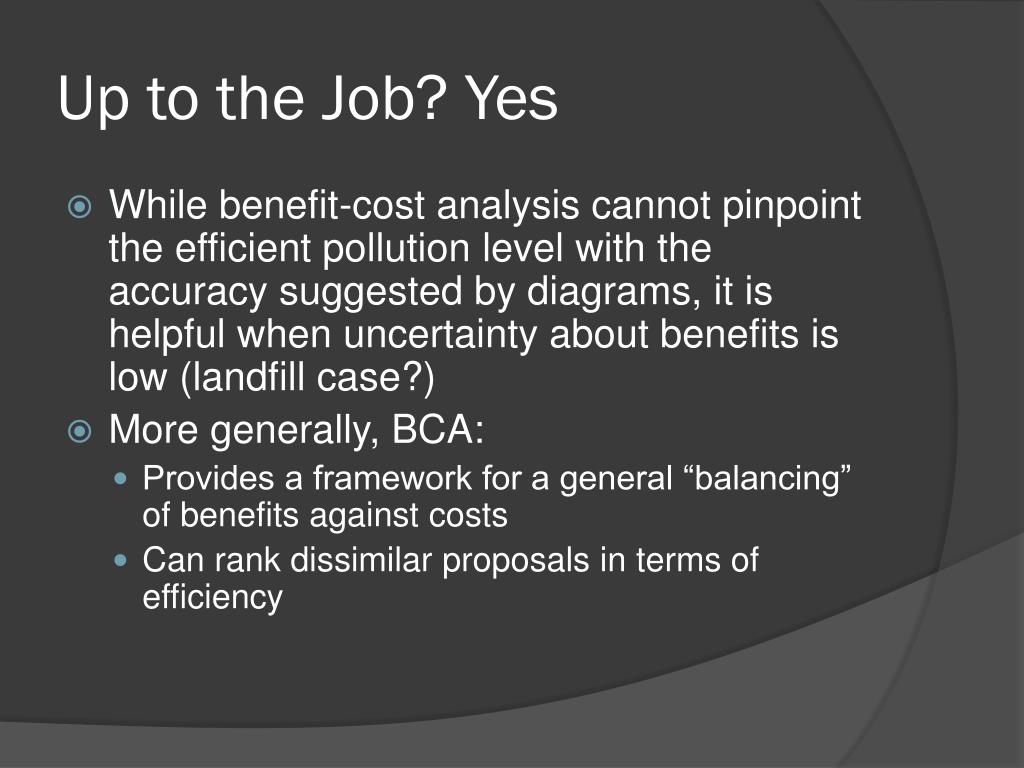 Up to the Job? Yes

While benefit-cost analysis cannot pinpoint the efficient pollution level with the accuracy suggested by diagrams, it is helpful when uncertainty about benefits is low (landfill case?)

More generally, BCA:

Provides a framework for a general “balancing” of benefits against costs

Can rank dissimilar proposals in terms of efficiency